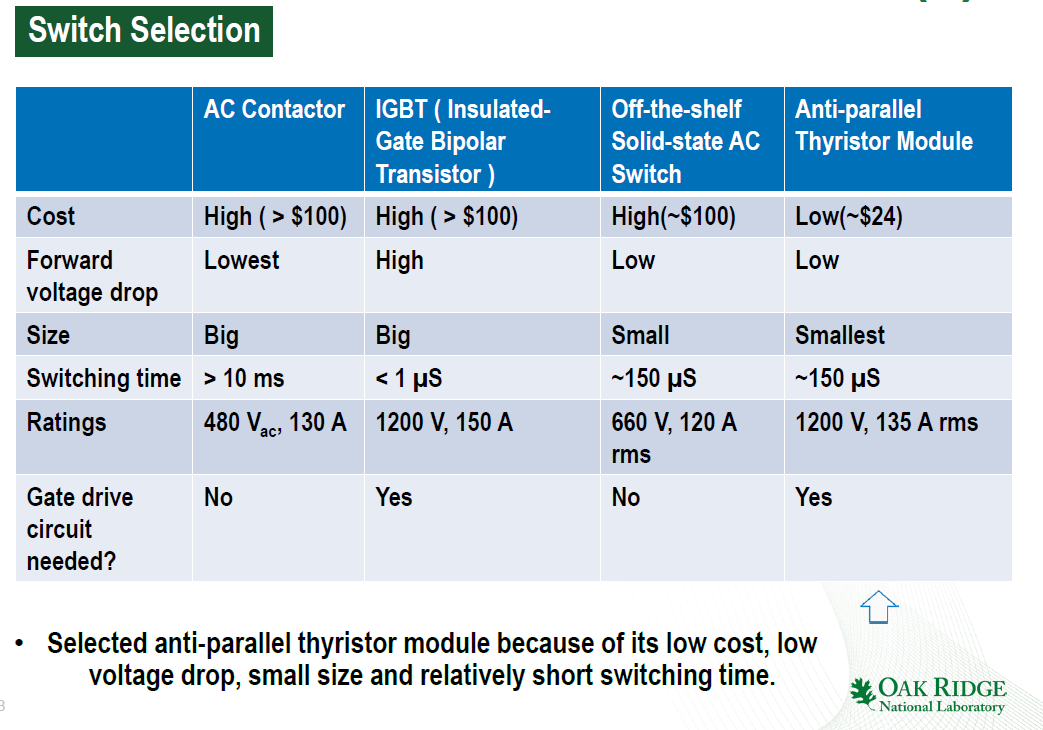 Switch Selection

| | AC Contactor | IGBT ( Insulated-Gate Bipolar Transistor ) | Off-the-shelf Solid-state AC Switch | Anti-parallel Thyristor Module |
|---|---|---|---|---|
| Cost | High ( > \$100) | High ( > \$100) | High(~\$100) | Low(~\$24) |
| Forward voltage drop | Lowest | High | Low | Low |
| Size | Big | Big | Small | Smallest |
| Switching time | > 10 ms | < 1 µS | ~150 µS | ~150 µS |
| Ratings | 480 $V_{ac}$, 130 A | 1200 V, 150 A | 660 V, 120 A rms | 1200 V, 135 A rms |
| Gate drive circuit needed? | No | Yes | No | Yes |

• Selected anti-parallel thyristor module because of its low cost, low voltage drop, small size and relatively short switching time.

3

OAK RIDGE
National Laboratory